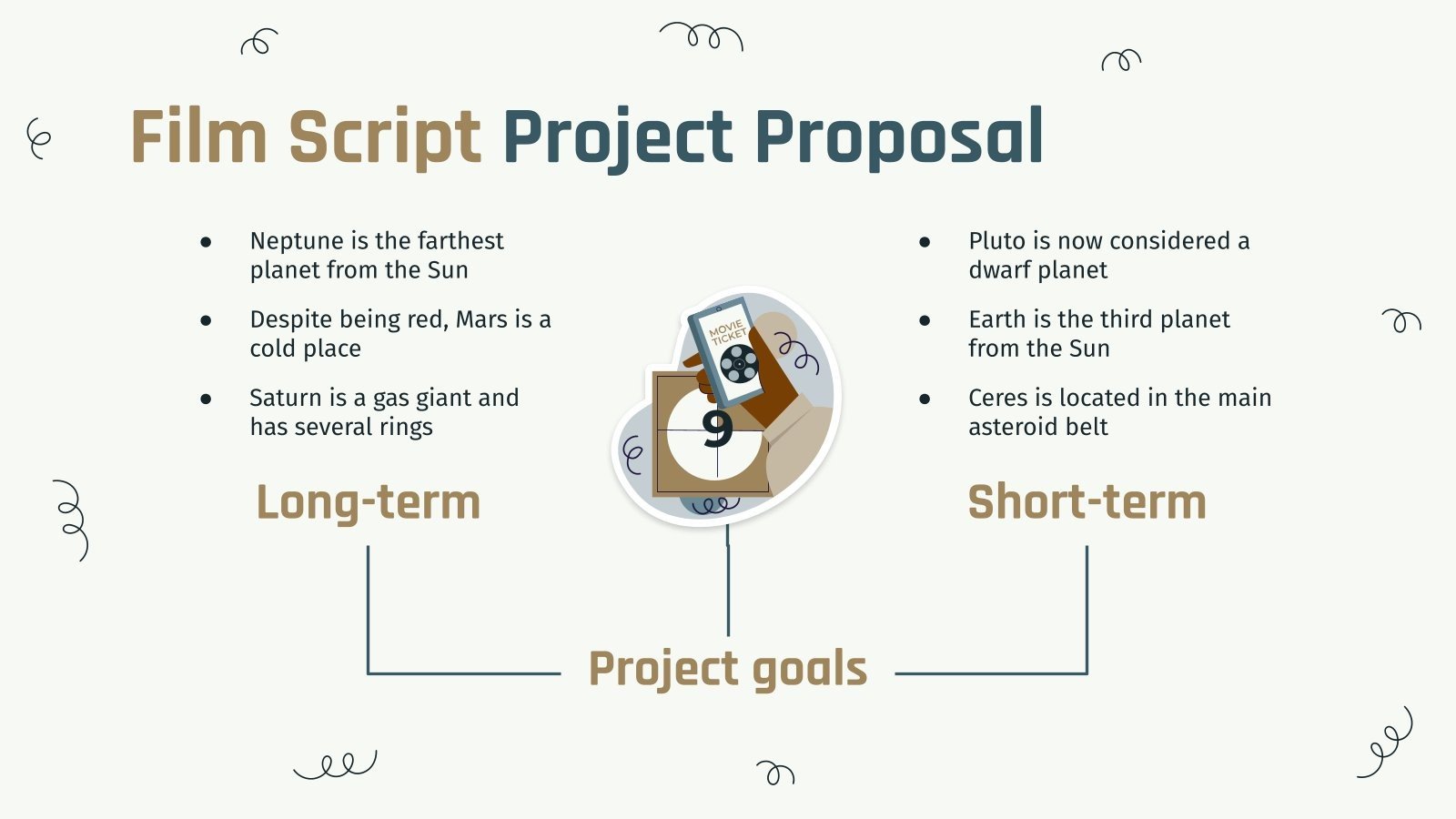 Film Script Project Proposal

- Neptune is the farthest planet from the Sun
- Despite being red, Mars is a cold place
- Saturn is a gas giant and has several rings

Long-term

MOVIE TICKET

9

- Pluto is now considered a dwarf planet
- Earth is the third planet from the Sun
- Ceres is located in the main asteroid belt

Short-term

Project goals